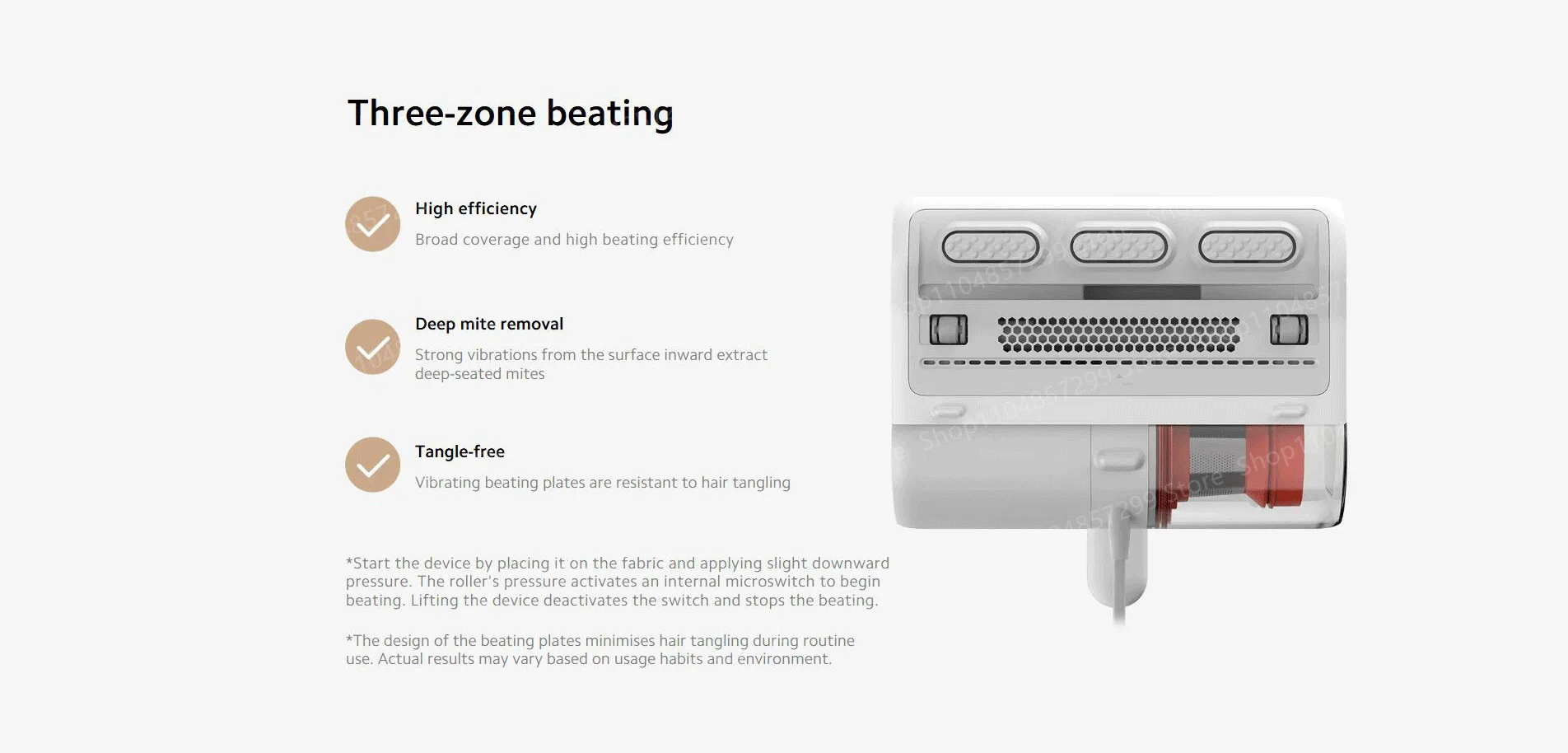 Three-zone beating

High efficiency

Broad coverage and high beating efficiency

Deep mite removal

Strong vibrations from the surface inward extract deep-seated mites

Tangle-free

Vibrating beating plates are resistant to hair tangling

*Start the device by placing it on the fabric and applying slight downward pressure. The roller's pressure activates an internal microswitch to begin beating. Lifting the device deactivates the switch and stops the beating.

*The design of the beating plates minimises hair tangling during routine use. Actual results may vary based on usage habits and environment.